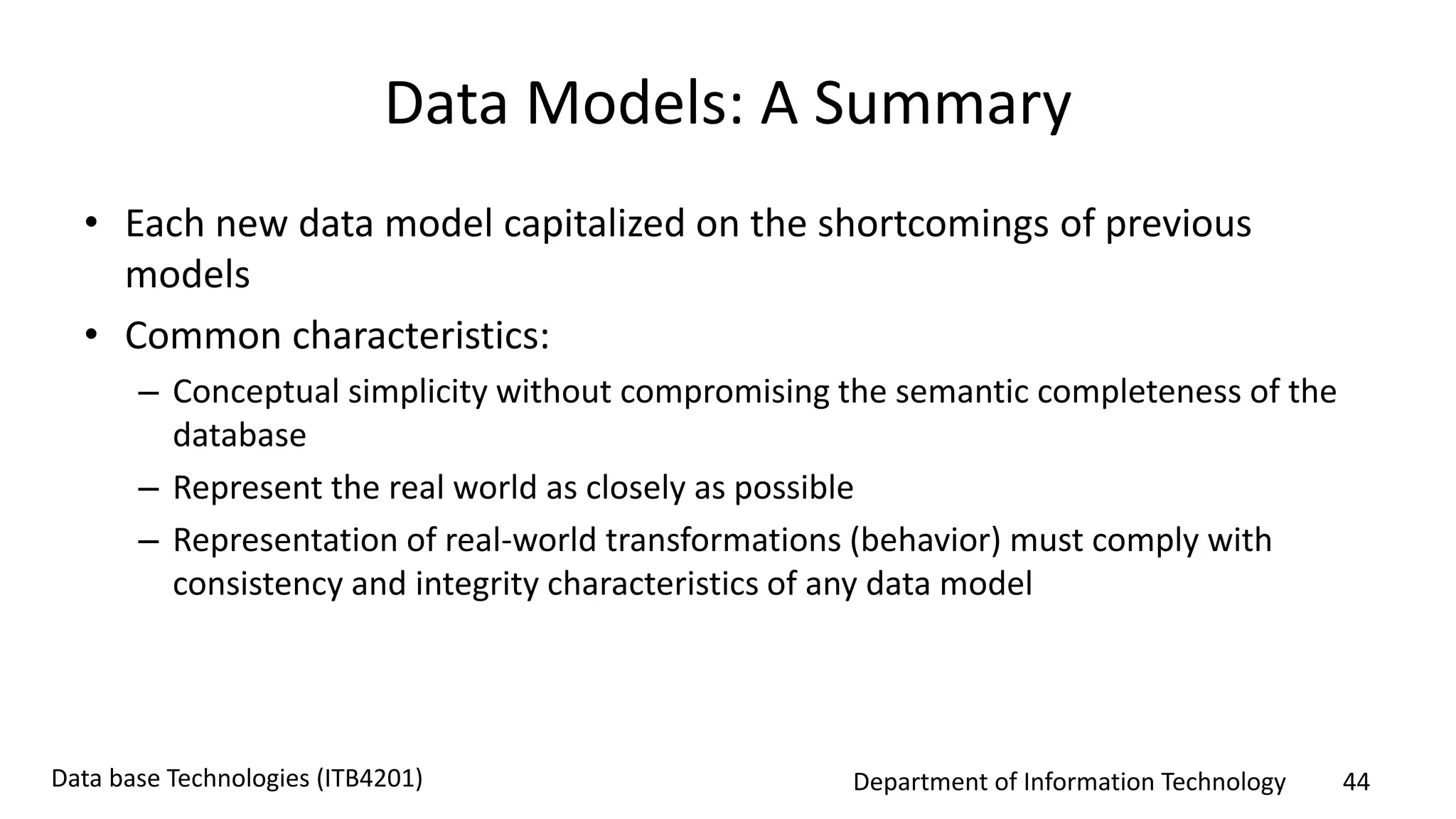 Data Models: A Summary

• Each new data model capitalized on the shortcomings of previous models

• Common characteristics:

– Conceptual simplicity without compromising the semantic completeness of the database

– Represent the real world as closely as possible

– Representation of real-world transformations (behavior) must comply with consistency and integrity characteristics of any data model

Data base Technologies (ITB4201)

Department of Information Technology

44